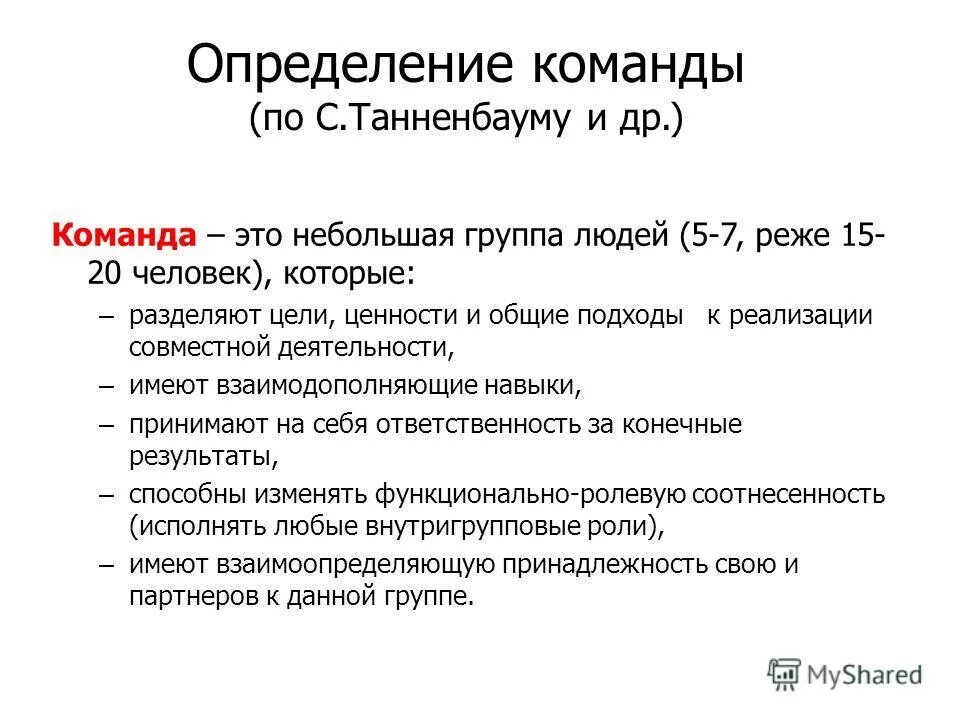 Определение команды
(по С.Танненбауму и др.)

Команда – это небольшая группа людей (5-7, реже 15-20 человек), которые:

– разделяют цели, ценности и общие подходы к реализации совместной деятельности,
– имеют взаимодополняющие навыки,
– принимают на себя ответственность за конечные результаты,
– способны изменять функционально-ролевую соотнесенность (исполнять любые внутригрупповые роли),
– имеют взаимоопределяющую принадлежность свою и партнеров к данной группе.

MyShared